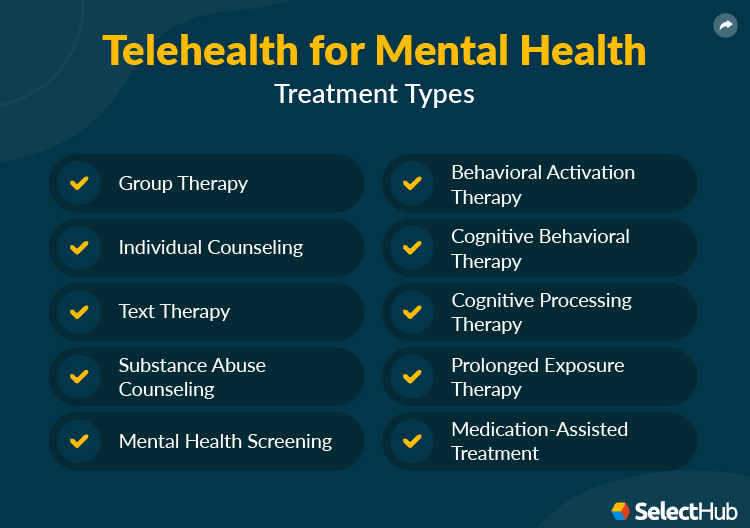 Telehealth for Mental Health

Treatment Types

Group Therapy

Individual Counseling

Text Therapy

Substance Abuse Counseling

Mental Health Screening

Behavioral Activation Therapy

Cognitive Behavioral Therapy

Cognitive Processing Therapy

Prolonged Exposure Therapy

Medication-Assisted Treatment

SelectHub